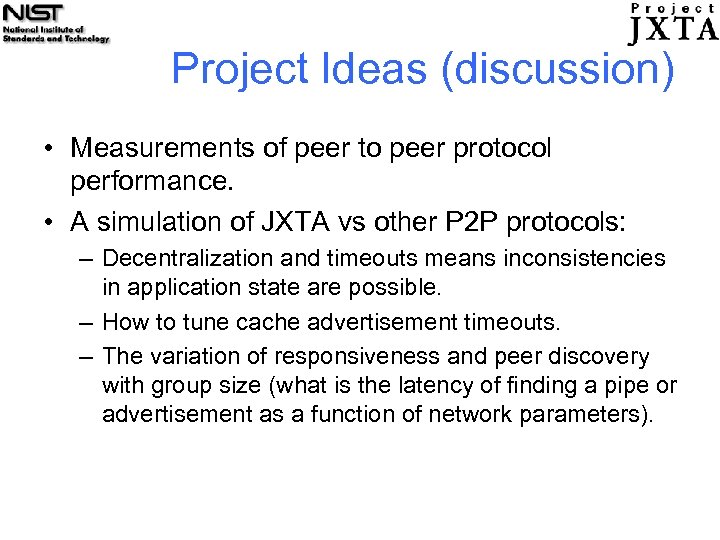 NIST
National Institute of Standards and Technology

Project JXTA

Project Ideas (discussion)

• Measurements of peer to peer protocol performance.

• A simulation of JXTA vs other P2P protocols:
– Decentralization and timeouts means inconsistencies in application state are possible.
– How to tune cache advertisement timeouts.
– The variation of responsiveness and peer discovery with group size (what is the latency of finding a pipe or advertisement as a function of network parameters).